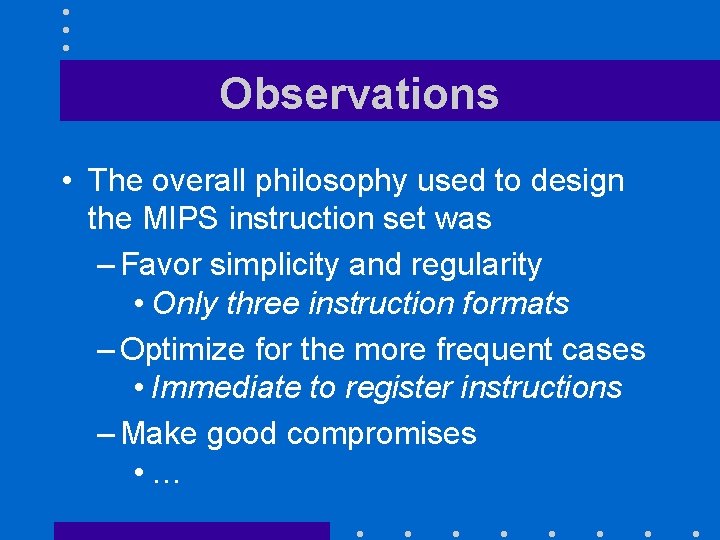 Observations

• The overall philosophy used to design the MIPS instruction set was

– Favor simplicity and regularity

• Only three instruction formats

– Optimize for the more frequent cases

• Immediate to register instructions

– Make good compromises

• …